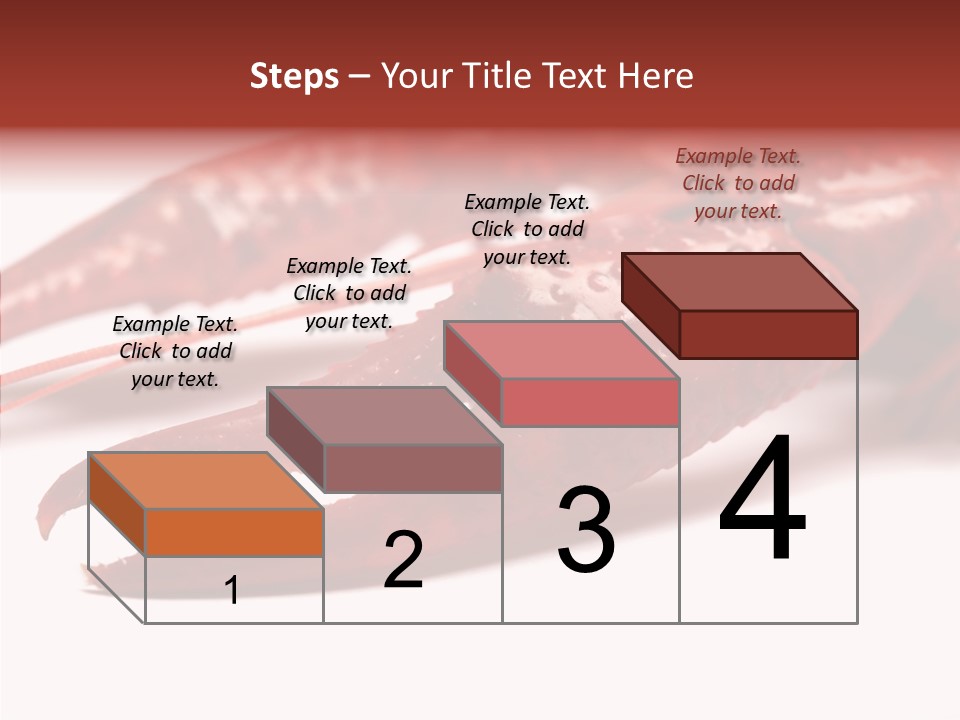 Steps – Your Title Text Here

Example Text. Click to add your text.

Example Text. Click to add your text.

Example Text. Click to add your text.

Example Text. Click to add your text.

1

2

3

4